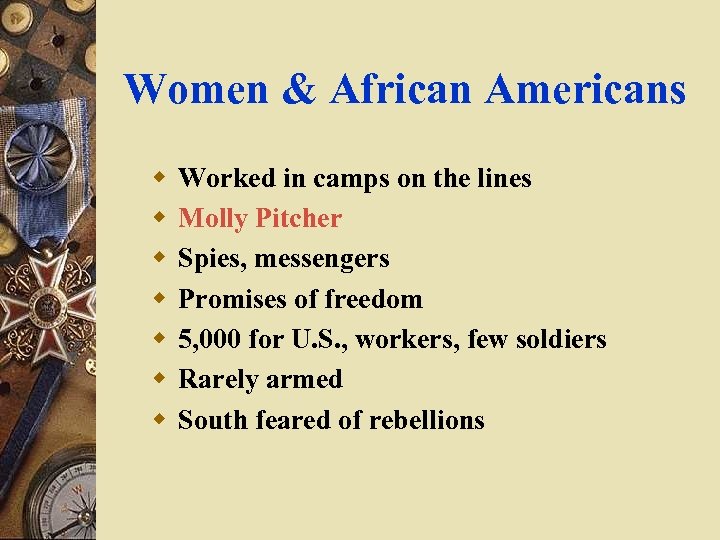 Women & African Americans

- Worked in camps on the lines
- Molly Pitcher
- Spies, messengers
- Promises of freedom
- 5,000 for U.S., workers, few soldiers
- Rarely armed
- South feared of rebellions